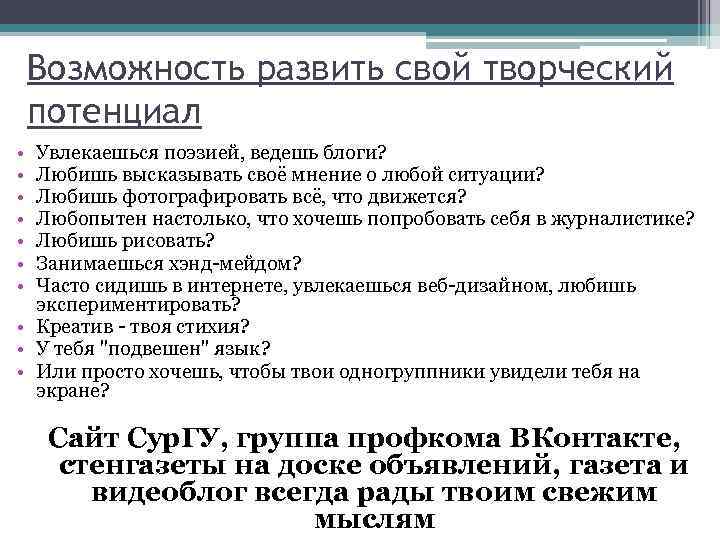 Возможность развить свой творческий потенциал

• Увлекаешься поэзией, ведешь блоги?
• Любишь высказывать своё мнение о любой ситуации?
• Любишь фотографировать всё, что движется?
• Любопытен настолько, что хочешь попробовать себя в журналистике?
• Любишь рисовать?
• Занимаешься хэнд-мейдом?
• Часто сидишь в интернете, увлекаешься веб-дизайном, любишь экспериментировать?
• Креатив - твоя стихия?
• У тебя "подвешен" язык?
• Или просто хочешь, чтобы твои одногруппники увидели тебя на экране?

Сайт СурГУ, группа профкома ВКонтакте, стенгазеты на доске объявлений, газета и видеоблог всегда рады твоим свежим мыслям